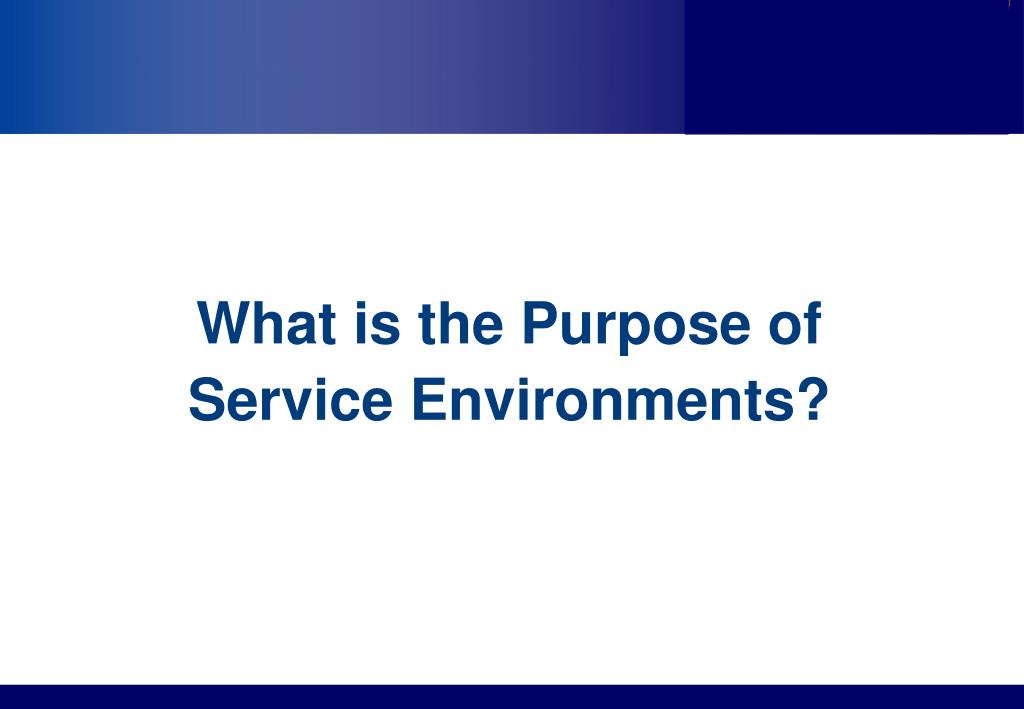 What is the Purpose of Service Environments?